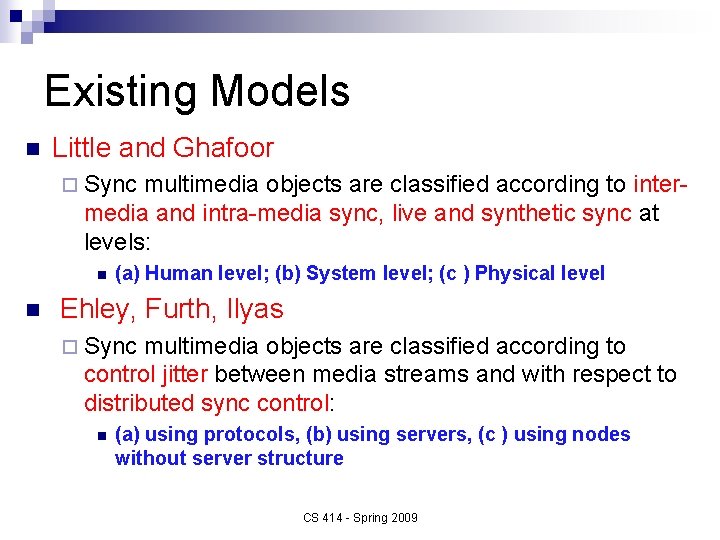 Existing Models

Little and Ghafoor

Sync multimedia objects are classified according to inter-media and intra-media sync, live and synthetic sync at levels:

(a) Human level; (b) System level; (c ) Physical level

Ehley, Furth, Ilyas

Sync multimedia objects are classified according to control jitter between media streams and with respect to distributed sync control:

(a) using protocols, (b) using servers, (c ) using nodes without server structure

CS 414 - Spring 2009